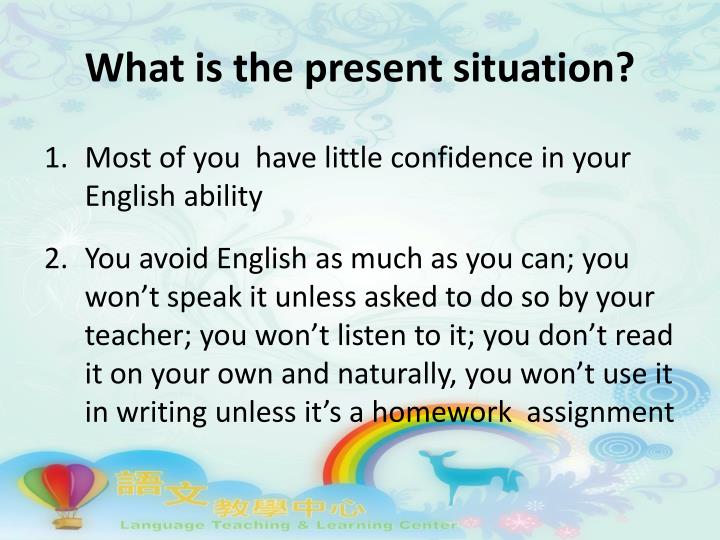 What is the present situation?

1. Most of you have little confidence in your English ability

2. You avoid English as much as you can; you won't speak it unless asked to do so by your teacher; you won't listen to it; you don't read it on your own and naturally, you won't use it in writing unless it's a homework assignment

語文教學中心
Language Teaching & Learning Center